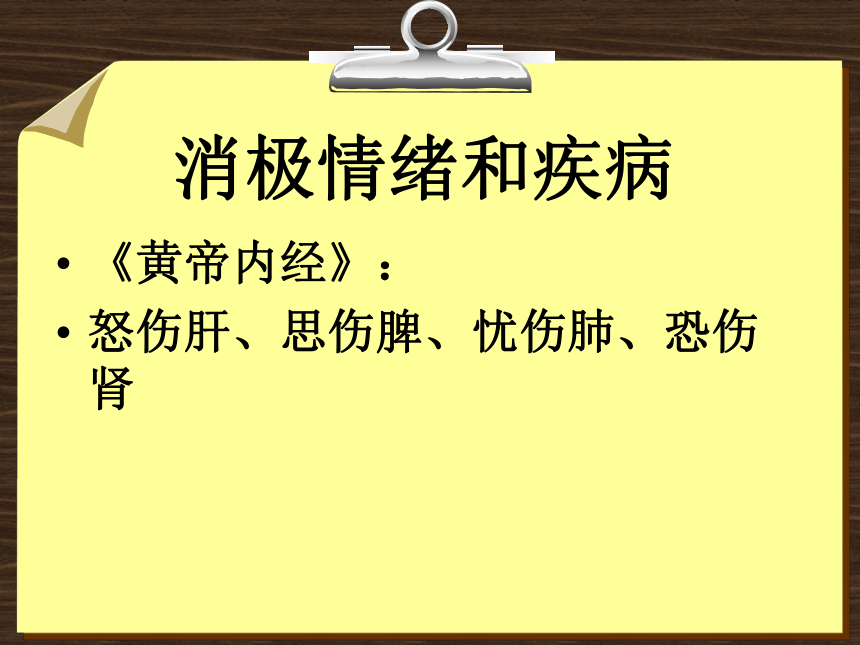 消极情绪和疾病

• 《黄帝内经》：

• 怒伤肝、思伤脾、忧伤肺、恐伤肾